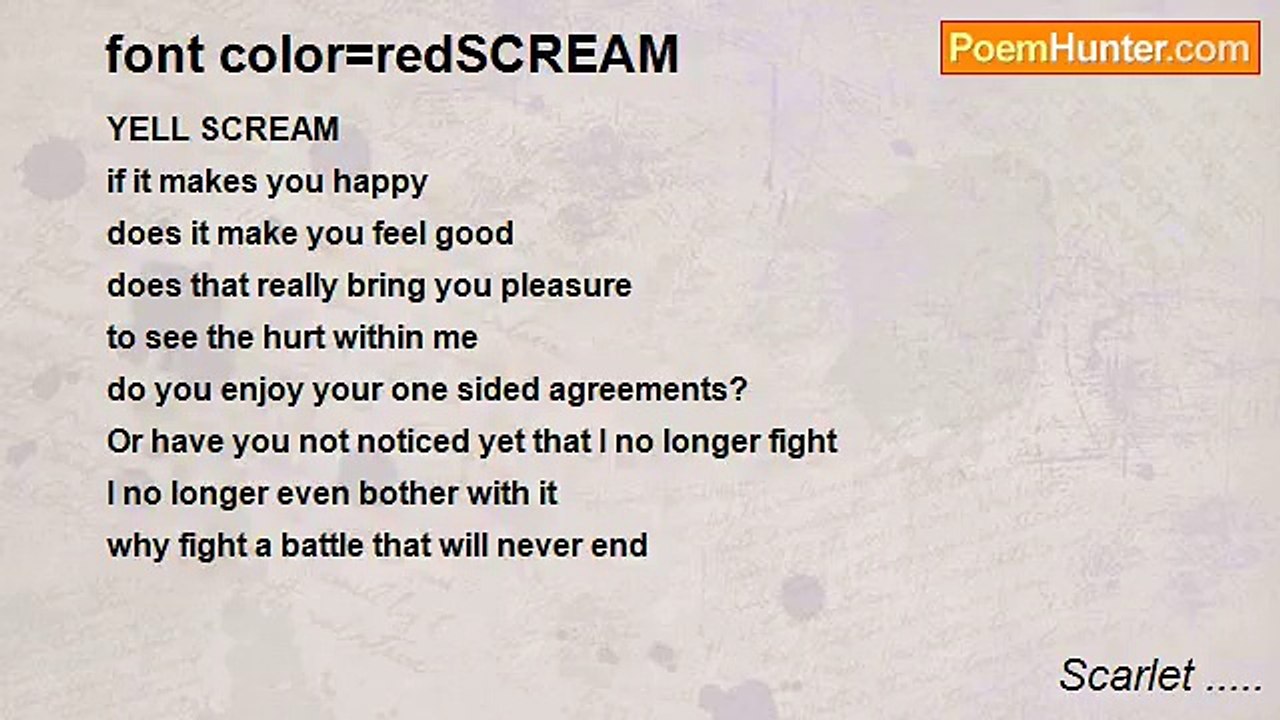 font color=redSCREAM

PoemHunter.com

YELL SCREAM
if it makes you happy
does it make you feel good
does that really bring you pleasure
to see the hurt within me
do you enjoy your one sided agreements?
Or have you not noticed yet that I no longer fight
I no longer even bother with it
why fight a battle that will never end

Scarlet .....